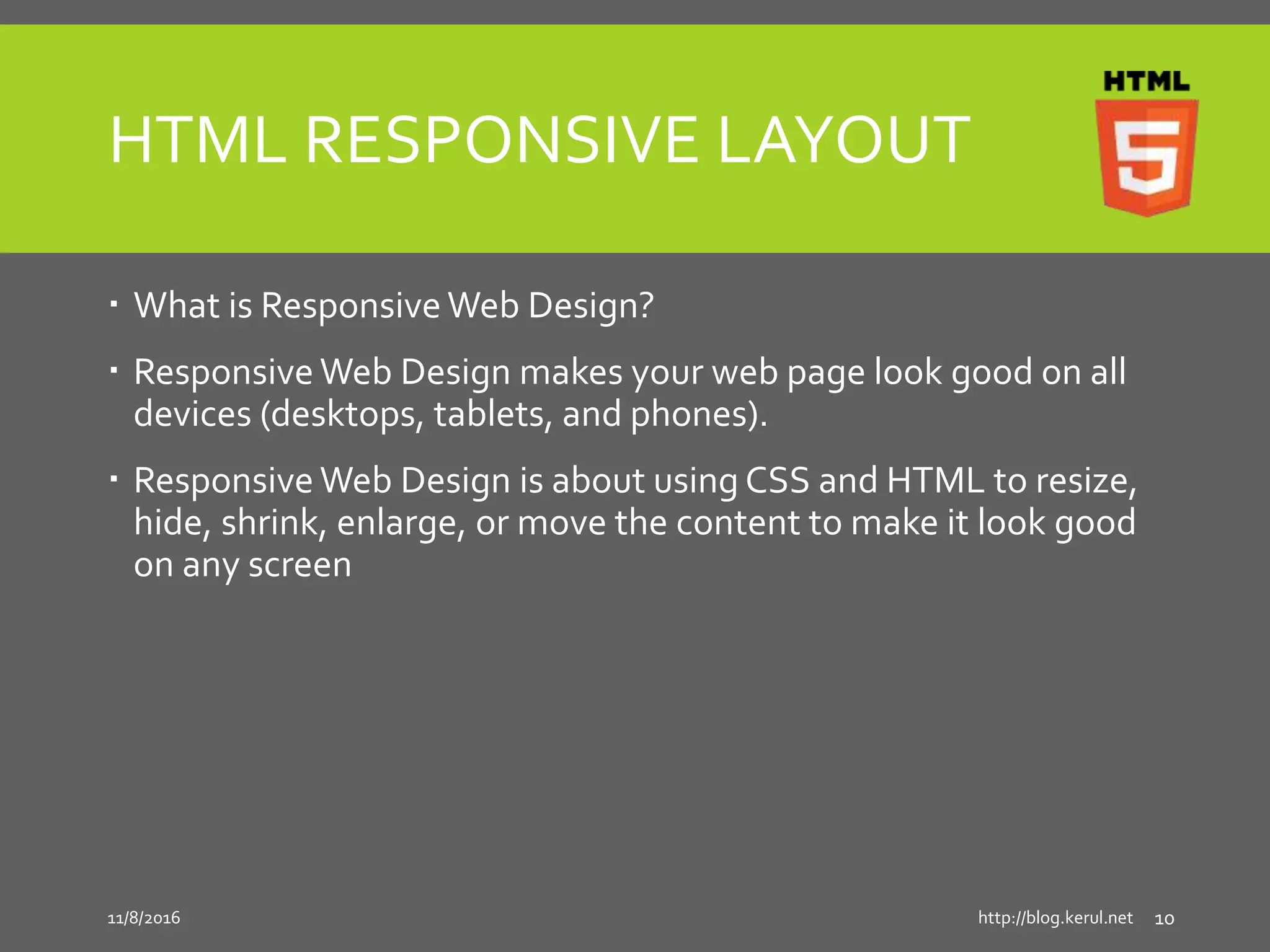 HTML RESPONSIVE LAYOUT

HTML
5

▪ What is Responsive Web Design?

▪ Responsive Web Design makes your web page look good on all devices (desktops, tablets, and phones).

▪ Responsive Web Design is about using CSS and HTML to resize, hide, shrink, enlarge, or move the content to make it look good on any screen

11/8/2016

http://blog.kerul.net 10